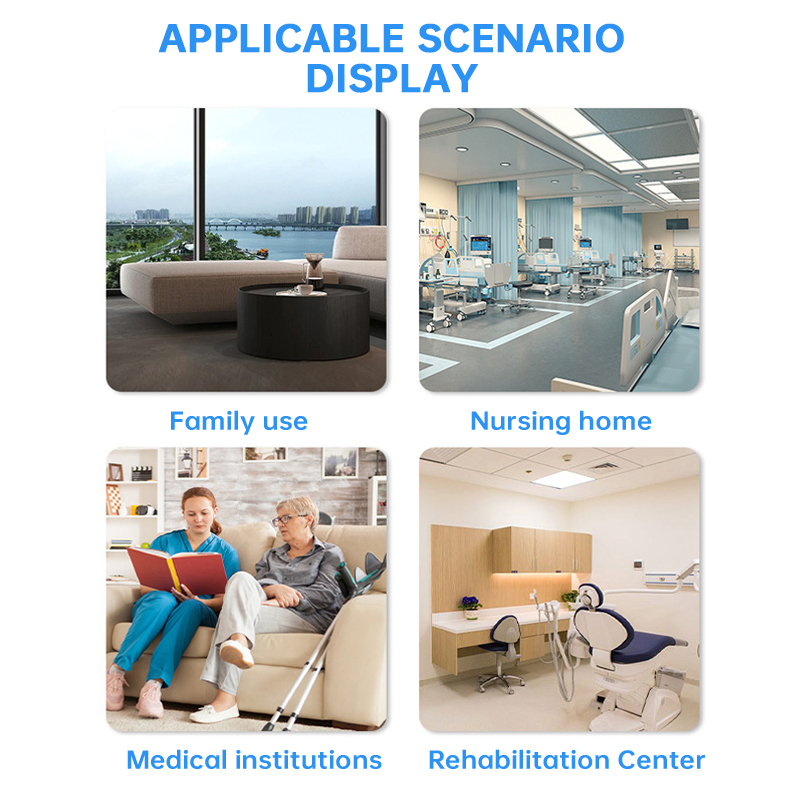 APPLICABLE SCENARIO DISPLAY

Family use

Nursing home

Medical institutions

Rehabilitation Center